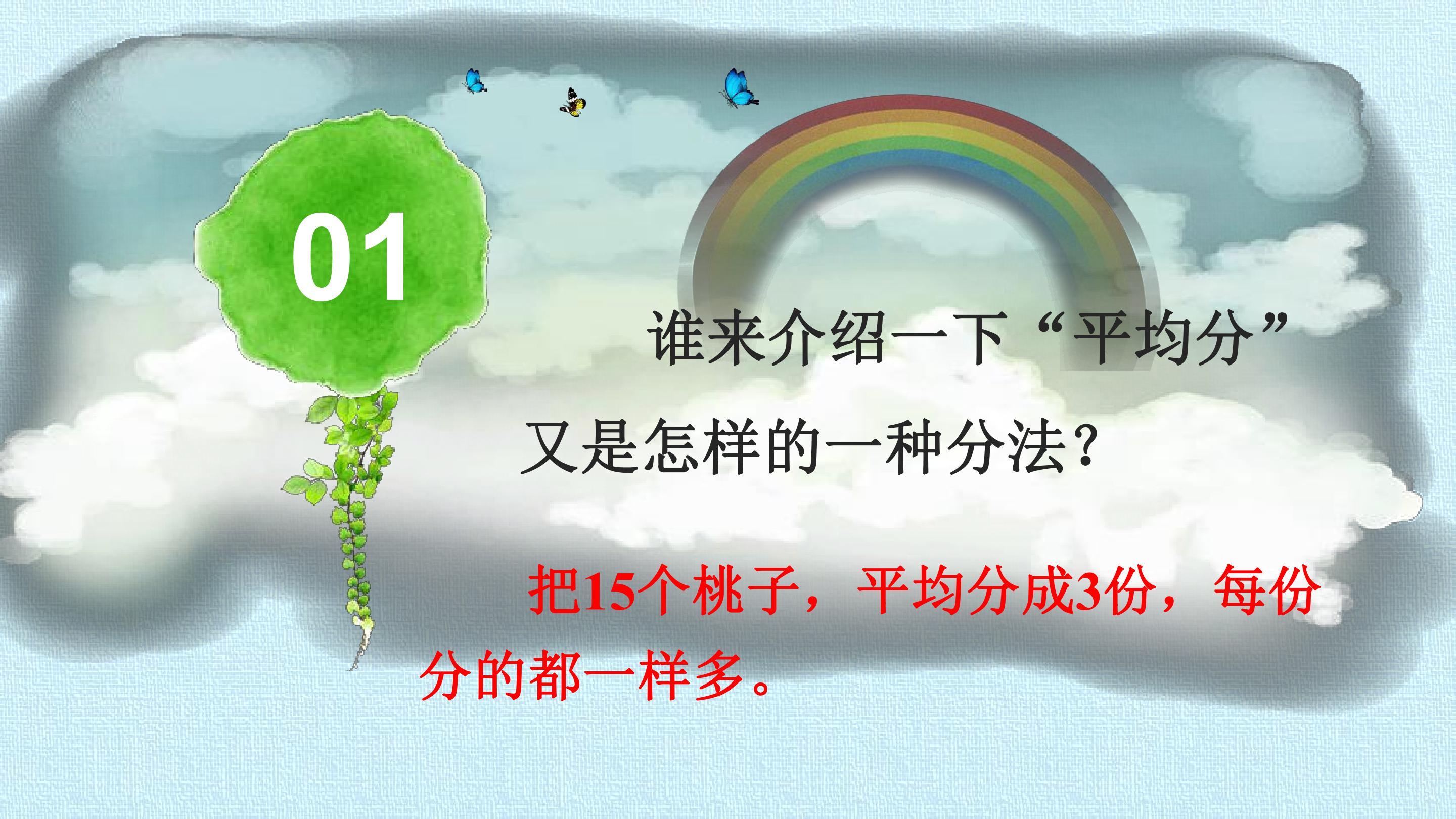 01

谁来介绍一下“平均分”又是怎样的一种分法？

把15个桃子，平均分成3份，每份分的都一样多。